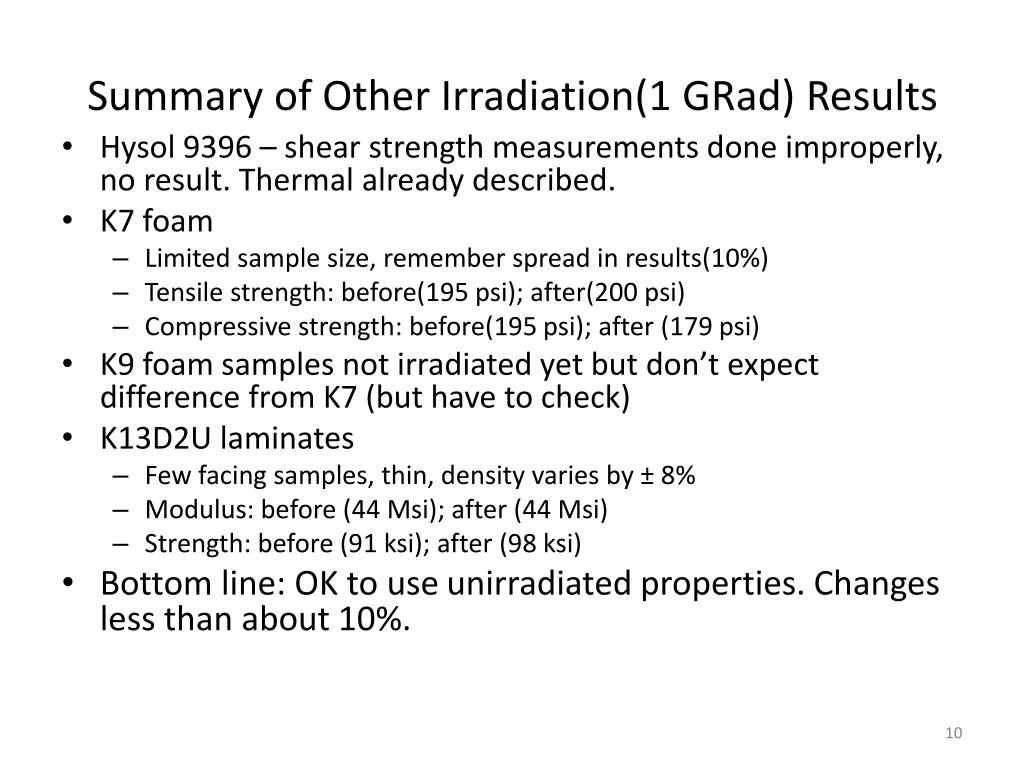 Summary of Other Irradiation(1 GRad) Results

• Hysol 9396 – shear strength measurements done improperly, no result. Thermal already described.
• K7 foam
 – Limited sample size, remember spread in results(10%)
 – Tensile strength: before(195 psi); after(200 psi)
 – Compressive strength: before(195 psi); after (179 psi)
• K9 foam samples not irradiated yet but don’t expect difference from K7 (but have to check)
• K13D2U laminates
 – Few facing samples, thin, density varies by ± 8%
 – Modulus: before (44 Msi); after (44 Msi)
 – Strength: before (91 ksi); after (98 ksi)
• Bottom line: OK to use unirradiated properties. Changes less than about 10%.

10